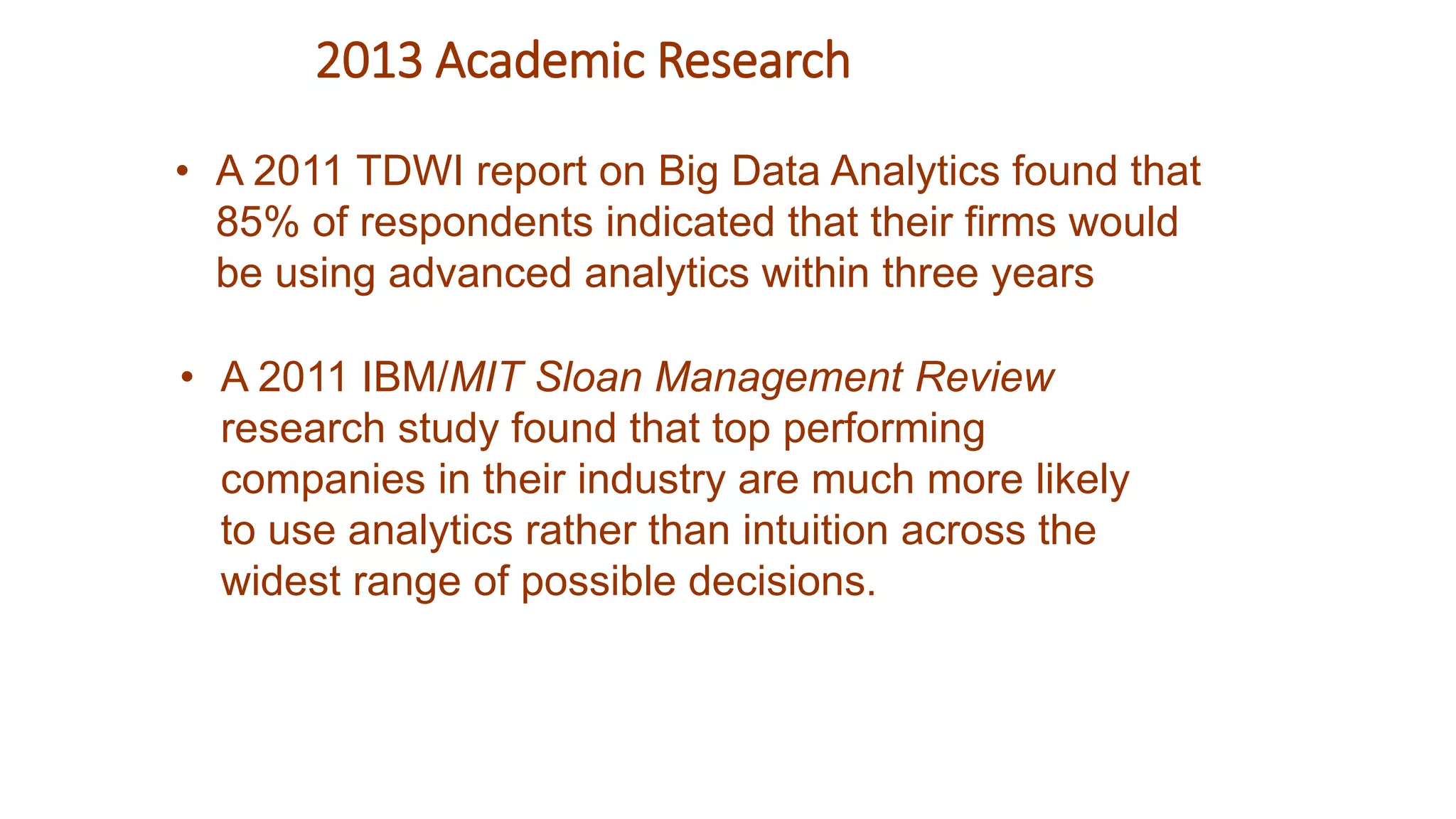 2013 Academic Research

• A 2011 TDWI report on Big Data Analytics found that 85% of respondents indicated that their firms would be using advanced analytics within three years

• A 2011 IBM/MIT Sloan Management Review research study found that top performing companies in their industry are much more likely to use analytics rather than intuition across the widest range of possible decisions.